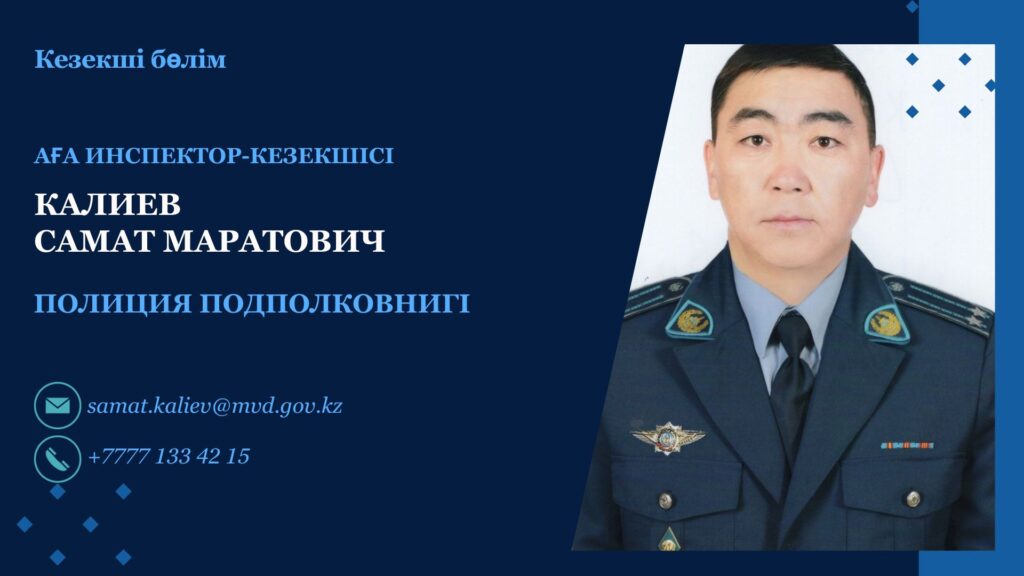 Кезекші бөлім

АҒА ИНСПЕКТОР-КЕЗЕКШІСІ

КАЛИЕВ
САМАТ МАРАТОВИЧ

ПОЛИЦИЯ ПОДПОЛКОВНИГІ

samat.kaliev@mvd.gov.kz

+7777 133 42 15